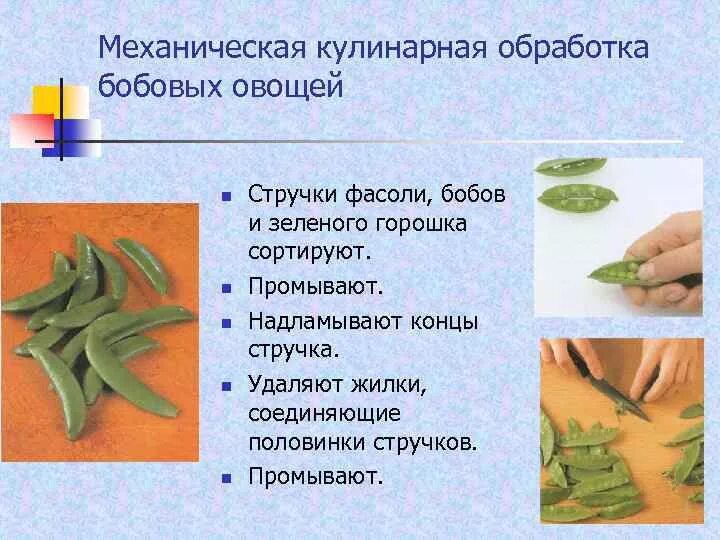 Механическая кулинарная обработка бобовых овощей

- Стручки фасоли, бобов и зеленого горошка сортируют.
- Промывают.
- Надламывают концы стручка.
- Удаляют жилки, соединяющие половинки стручков.
- Промывают.